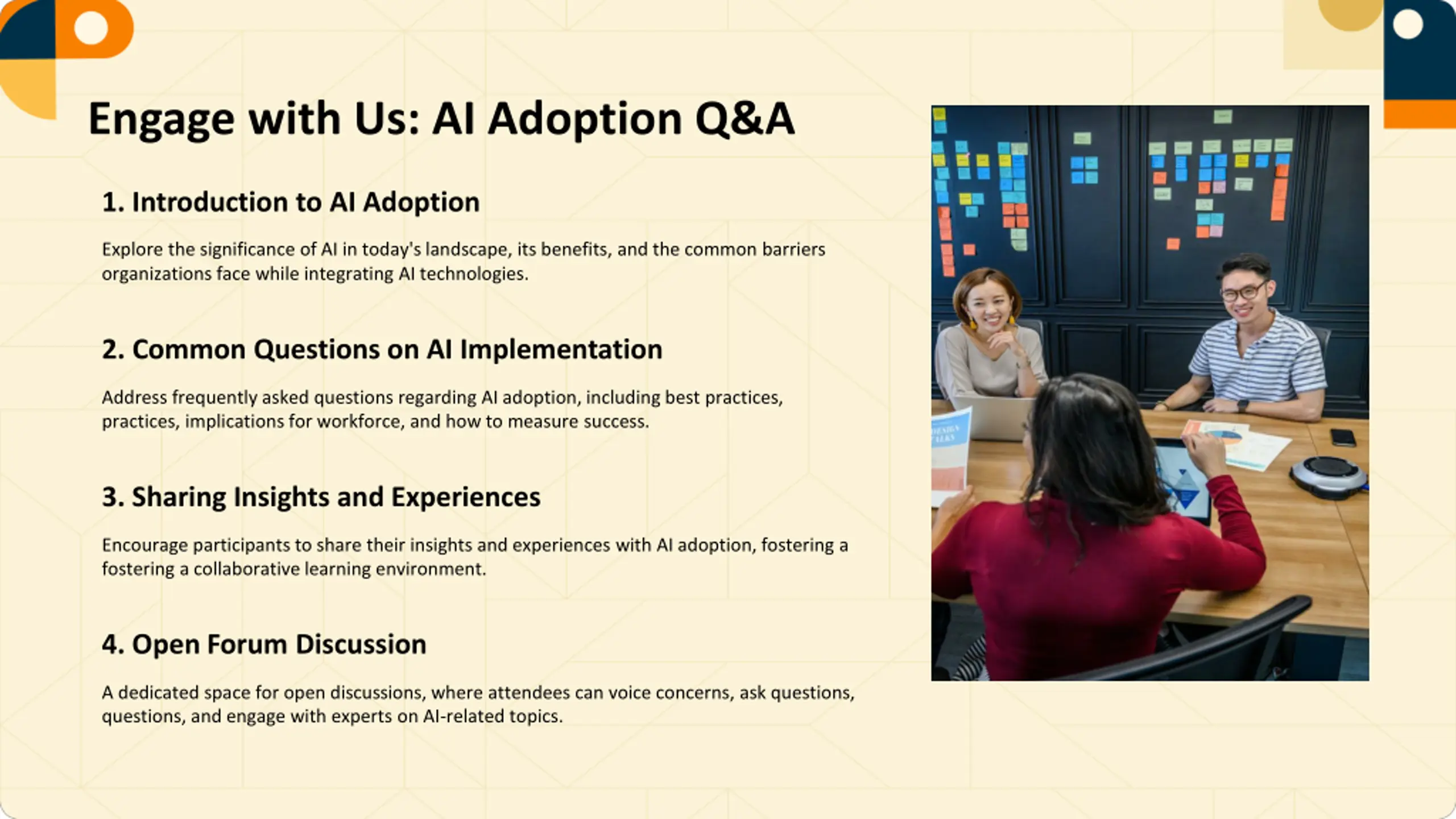 Engage with Us: AI Adoption Q&A

1. Introduction to AI Adoption

Explore the significance of AI in today's landscape, its benefits, and the common barriers organizations face while integrating AI technologies.

2. Common Questions on AI Implementation

Address frequently asked questions regarding AI adoption, including best practices, practices, implications for workforce, and how to measure success.

3. Sharing Insights and Experiences

Encourage participants to share their insights and experiences with AI adoption, fostering a fostering a collaborative learning environment.

4. Open Forum Discussion

A dedicated space for open discussions, where attendees can voice concerns, ask questions, questions, and engage with experts on AI-related topics.